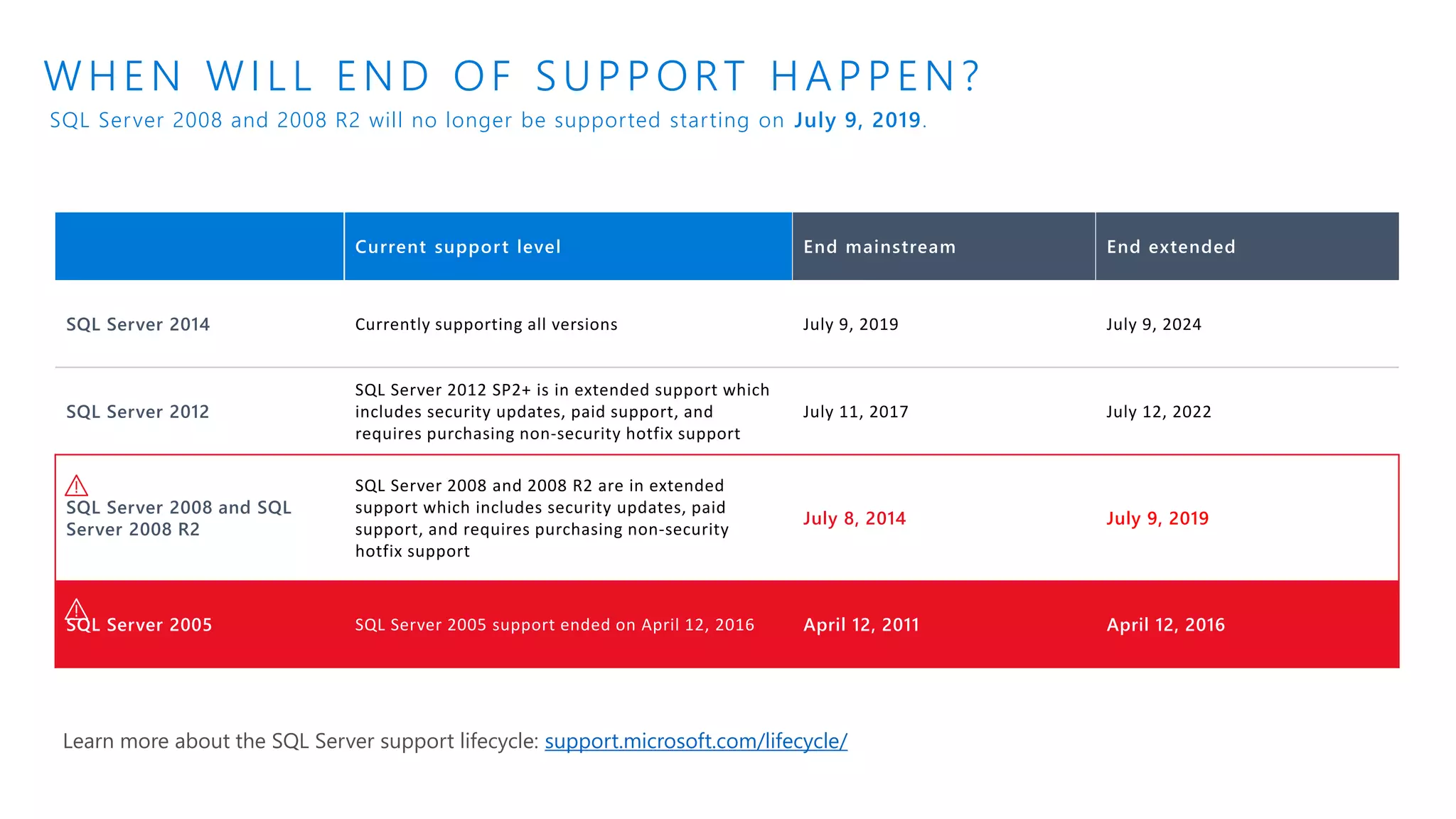 WHEN WILL END OF SUPPORT HAPPEN?

SQL Server 2008 and 2008 R2 will no longer be supported starting on July 9, 2019.

| | Current support level | End mainstream | End extended |
|---|---|---|---|
| SQL Server 2014 | Currently supporting all versions | July 9, 2019 | July 9, 2024 |
| SQL Server 2012 | SQL Server 2012 SP2+ is in extended support which includes security updates, paid support, and requires purchasing non-security hotfix support | July 11, 2017 | July 12, 2022 |
| SQL Server 2008 and SQL Server 2008 R2 | SQL Server 2008 and 2008 R2 are in extended support which includes security updates, paid support, and requires purchasing non-security hotfix support | July 8, 2014 | July 9, 2019 |
| SQL Server 2005 | SQL Server 2005 support ended on April 12, 2016 | April 12, 2011 | April 12, 2016 |

Learn more about the SQL Server support lifecycle: support.microsoft.com/lifecycle/